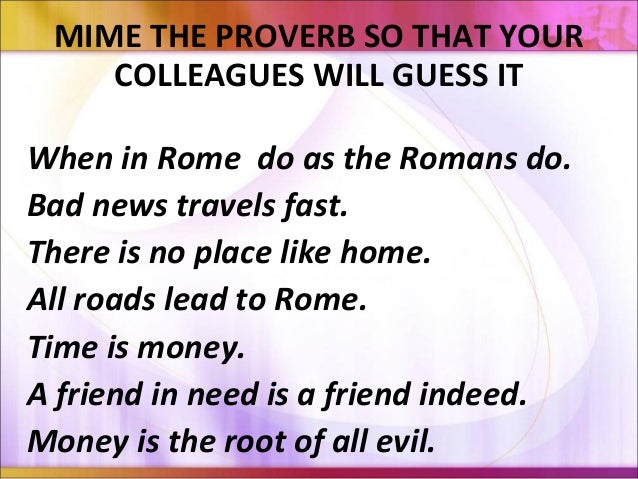 MIME THE PROVERB SO THAT YOUR COLLEAGUES WILL GUESS IT

When in Rome  do as the Romans do.
Bad news travels fast.
There is no place like home.
All roads lead to Rome.
Time is money.
A friend in need is a friend indeed.
Money is the root of all evil.